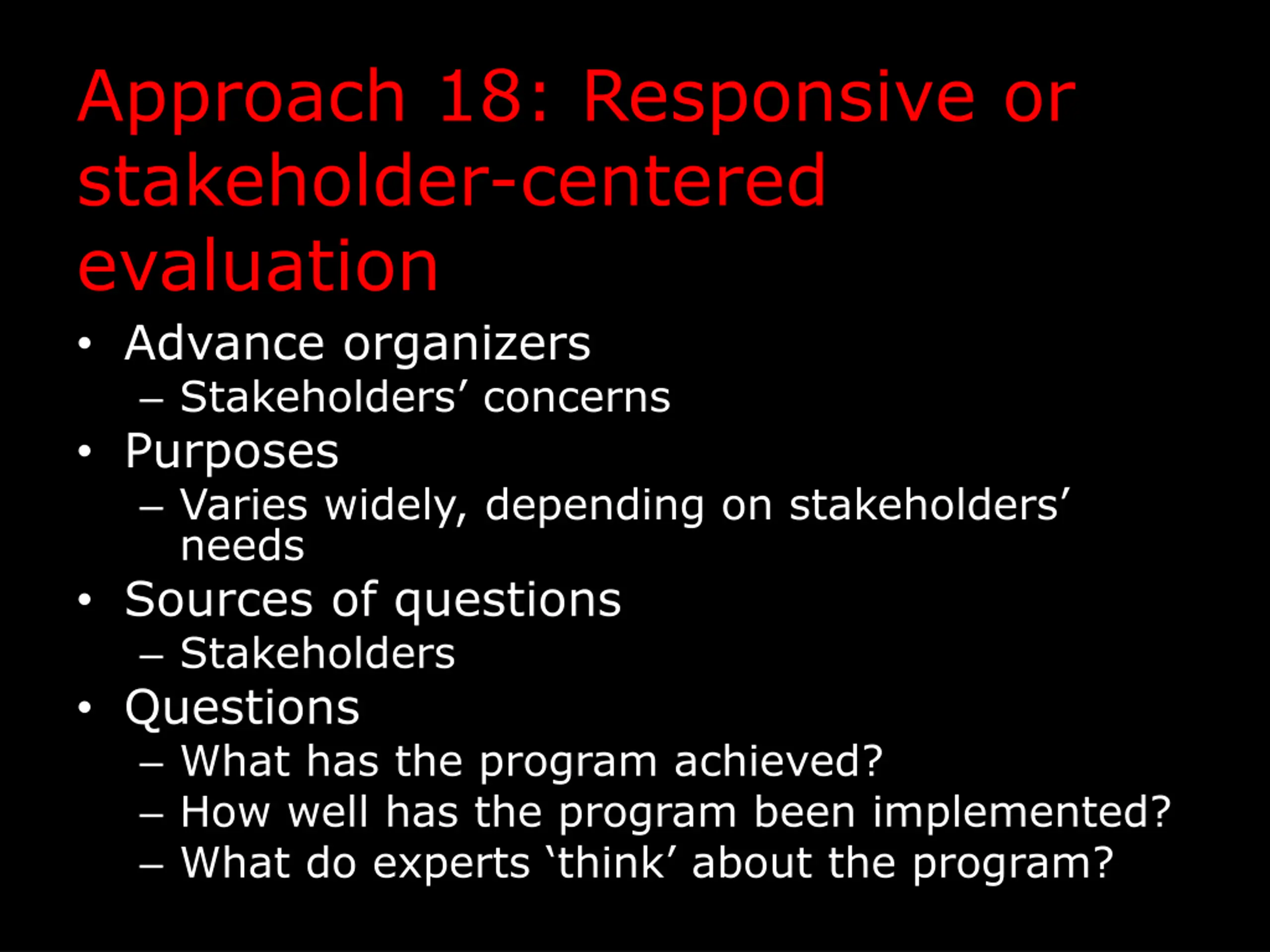 Approach 18: Responsive or stakeholder-centered evaluation

• Advance organizers
  – Stakeholders’ concerns
• Purposes
  – Varies widely, depending on stakeholders’ needs
• Sources of questions
  – Stakeholders
• Questions
  – What has the program achieved?
  – How well has the program been implemented?
  – What do experts ‘think’ about the program?